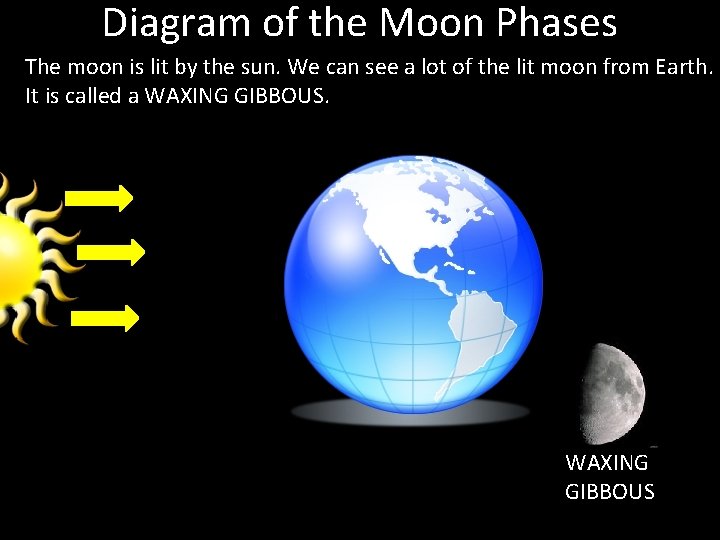 Diagram of the Moon Phases

The moon is lit by the sun. We can see a lot of the lit moon from Earth. It is called a WAXING GIBBOUS.

WAXING GIBBOUS